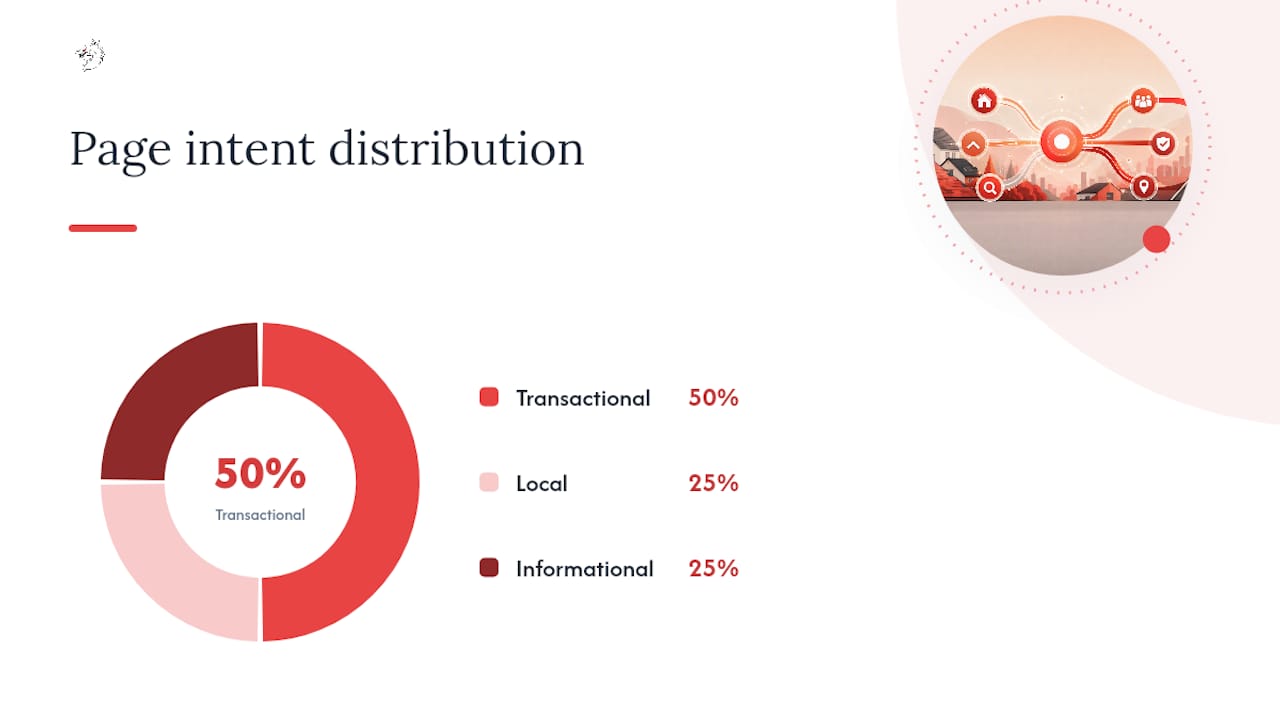 Page intent distribution

50%
Transactional

Transactional 50%

Local 25%

Informational 25%